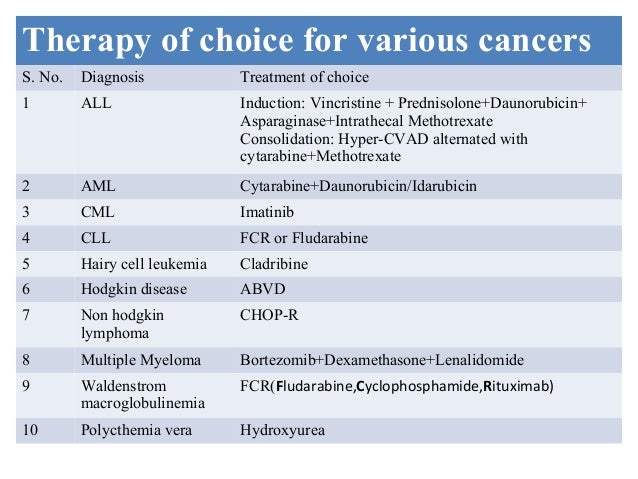 Therapy of choice for various cancers

| S. No. | Diagnosis | Treatment of choice |
|---|---|---|
| 1 | ALL | Induction: Vincristine + Prednisolone+Daunorubicin+ Asparaginase+Intrathecal Methotrexate Consolidation: Hyper-CVAD alternated with cytarabine+Methotrexate |
| 2 | AML | Cytarabine+Daunorubicin/Idarubicin |
| 3 | CML | Imatinib |
| 4 | CLL | FCR or Fludarabine |
| 5 | Hairy cell leukemia | Cladribine |
| 6 | Hodgkin disease | ABVD |
| 7 | Non hodgkin lymphoma | CHOP-R |
| 8 | Multiple Myeloma | Bortezomib+Dexamethasone+Lenalidomide |
| 9 | Waldenstrom macroglobulinemia | FCR(Fludarabine,Cyclophosphamide,Rituximab) |
| 10 | Polycthemia vera | Hydroxyurea |